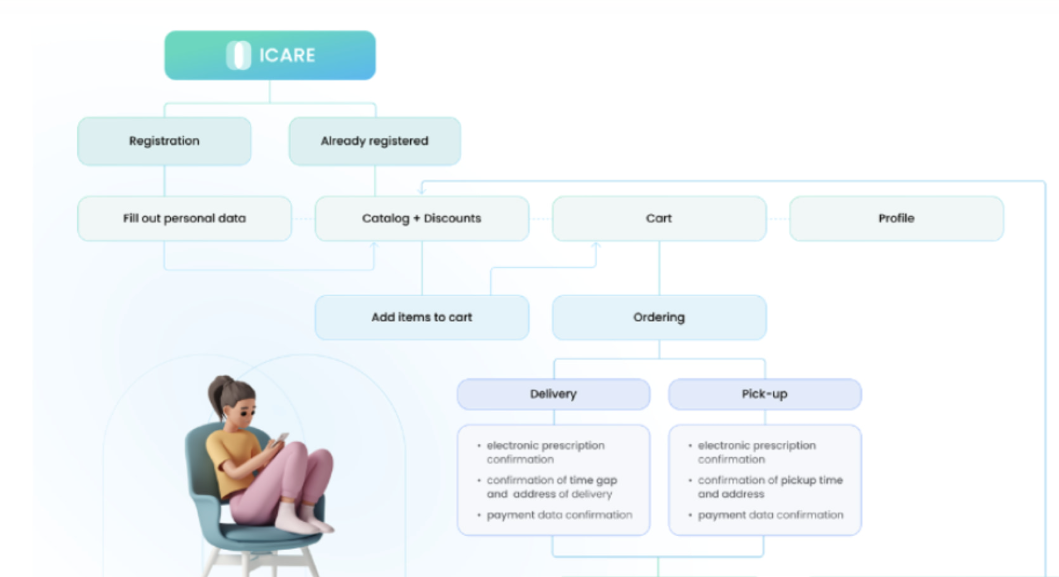 ICARE

Registration

Already registered

Fill out personal data

Catalog + Discounts

Cart

Profile

Add items to cart

Ordering

Delivery

Pick-up

• electronic prescription confirmation
• confirmation of time gap and address of delivery
• payment data confirmation

• electronic prescription confirmation
• confirmation of pickup time and address
• payment data confirmation